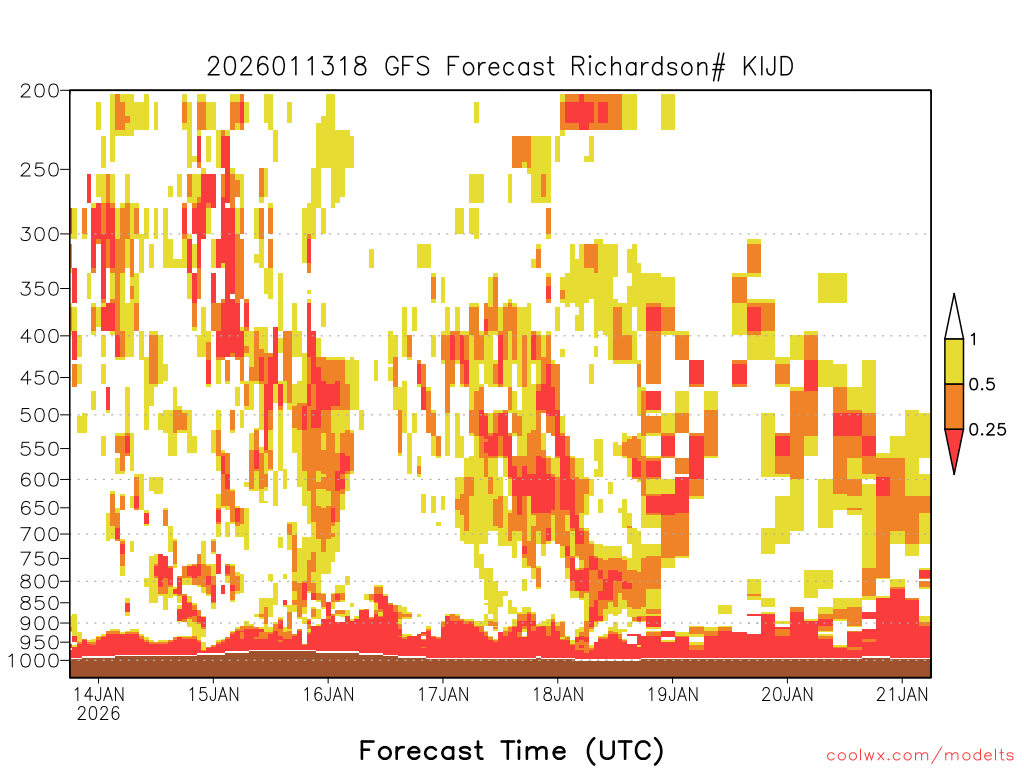 2026011318 GFS Forecast Richardson# KIJD

200
250
300
350
400
450
500
550
600
650
700
750
800
850
900
950
1000

1
0.5
0.25

14JAN
2026
15JAN
16JAN
17JAN
18JAN
19JAN
20JAN
21JAN

Forecast Time (UTC)

coolwx.com/modelts